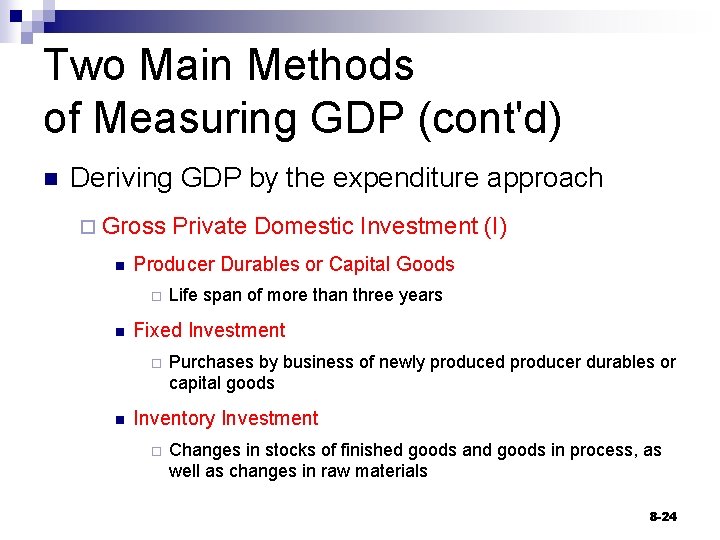 Two Main Methods of Measuring GDP (cont'd)

Deriving GDP by the expenditure approach

Gross Private Domestic Investment (I)

Producer Durables or Capital Goods

Life span of more than three years

Fixed Investment

Purchases by business of newly produced producer durables or capital goods

Inventory Investment

Changes in stocks of finished goods and goods in process, as well as changes in raw materials

8-24